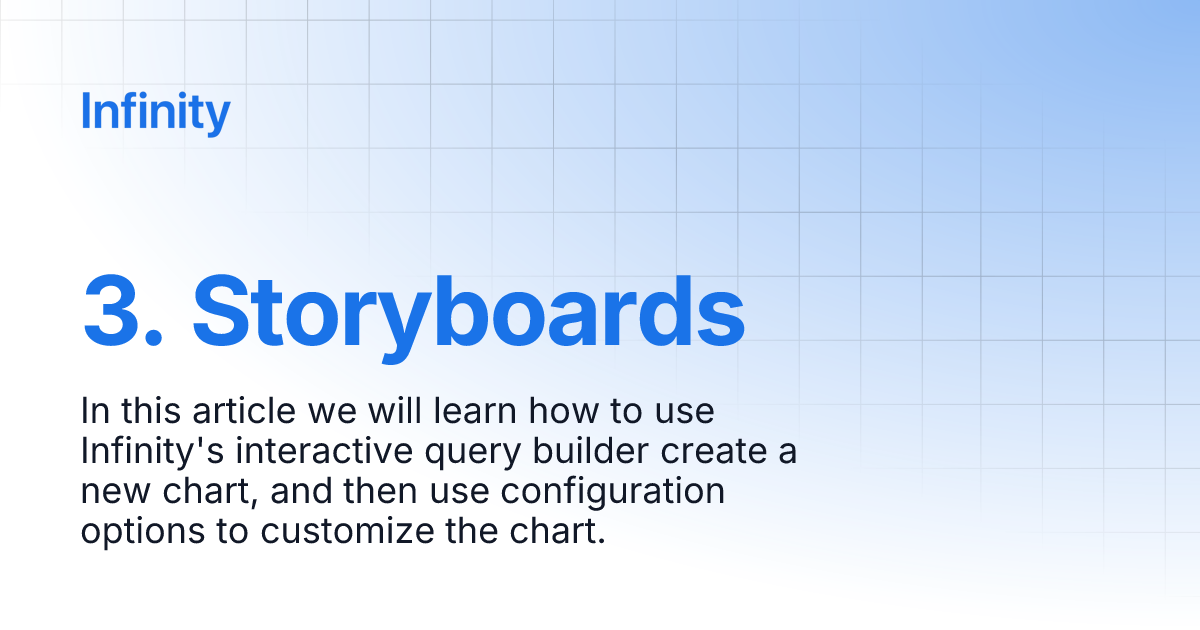 Infinity

3. Storyboards

In this article we will learn how to use Infinity's interactive query builder create a new chart, and then use configuration options to customize the chart.